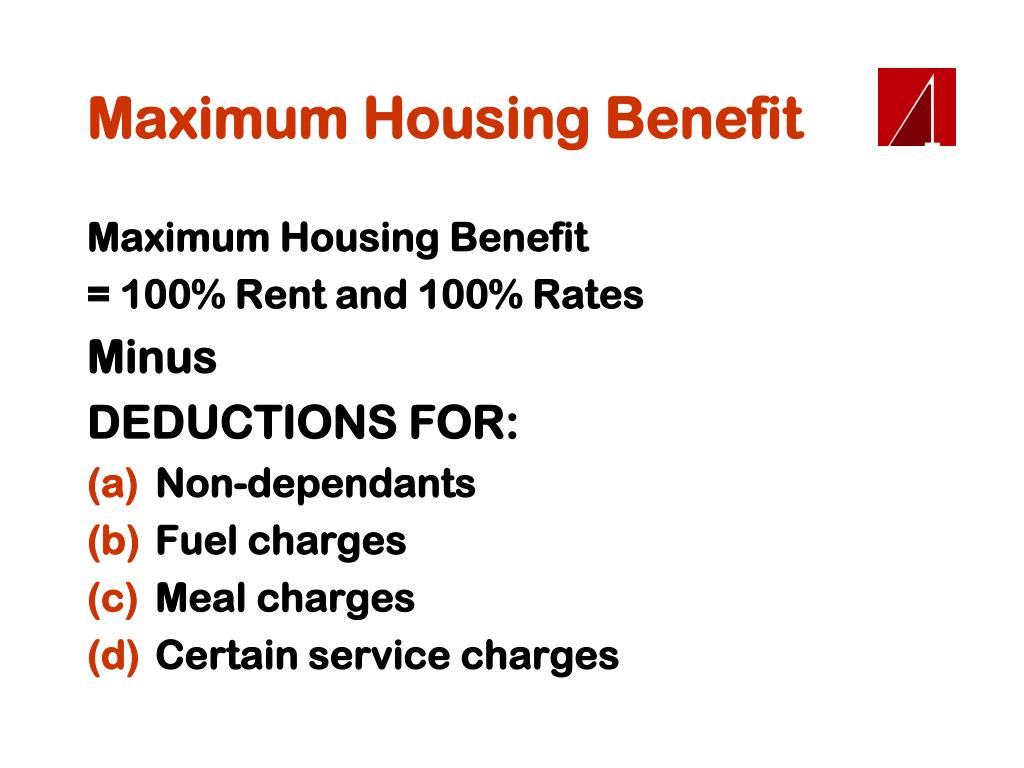 Maximum Housing Benefit

Maximum Housing Benefit
= 100% Rent and 100% Rates

Minus

DEDUCTIONS FOR:

(a) Non-dependants
(b) Fuel charges
(c) Meal charges
(d) Certain service charges